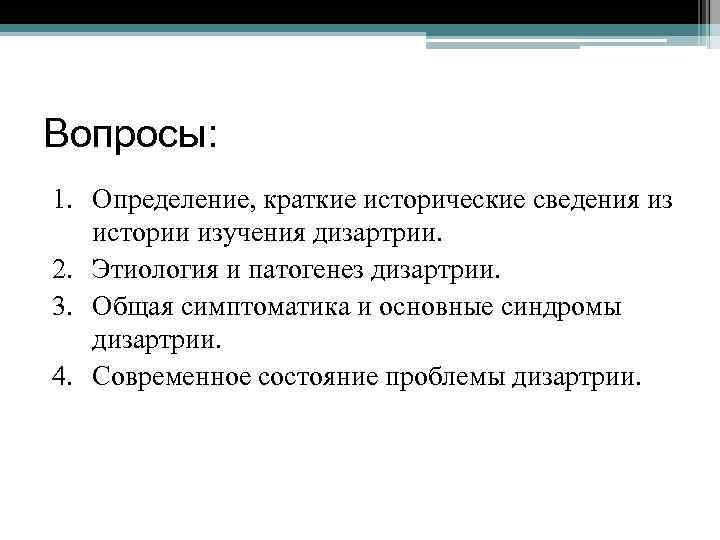 Вопросы:

1. Определение, краткие исторические сведения из истории изучения дизартрии.
2. Этиология и патогенез дизартрии.
3. Общая симптоматика и основные синдромы дизартрии.
4. Современное состояние проблемы дизартрии.